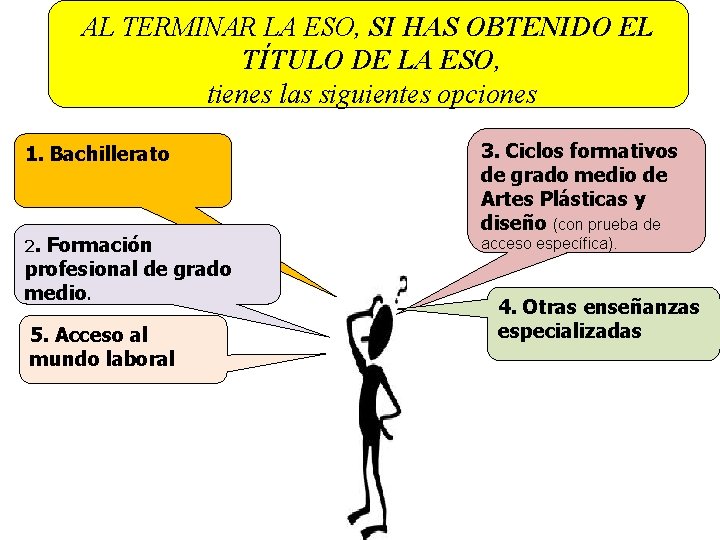 AL TERMINAR LA ESO, SI HAS OBTENIDO EL TÍTULO DE LA ESO,
tienes las siguientes opciones

1. Bachillerato

2. Formación profesional de grado medio.

5. Acceso al mundo laboral

3. Ciclos formativos de grado medio de Artes Plásticas y diseño (con prueba de acceso específica).

4. Otras enseñanzas especializadas

?